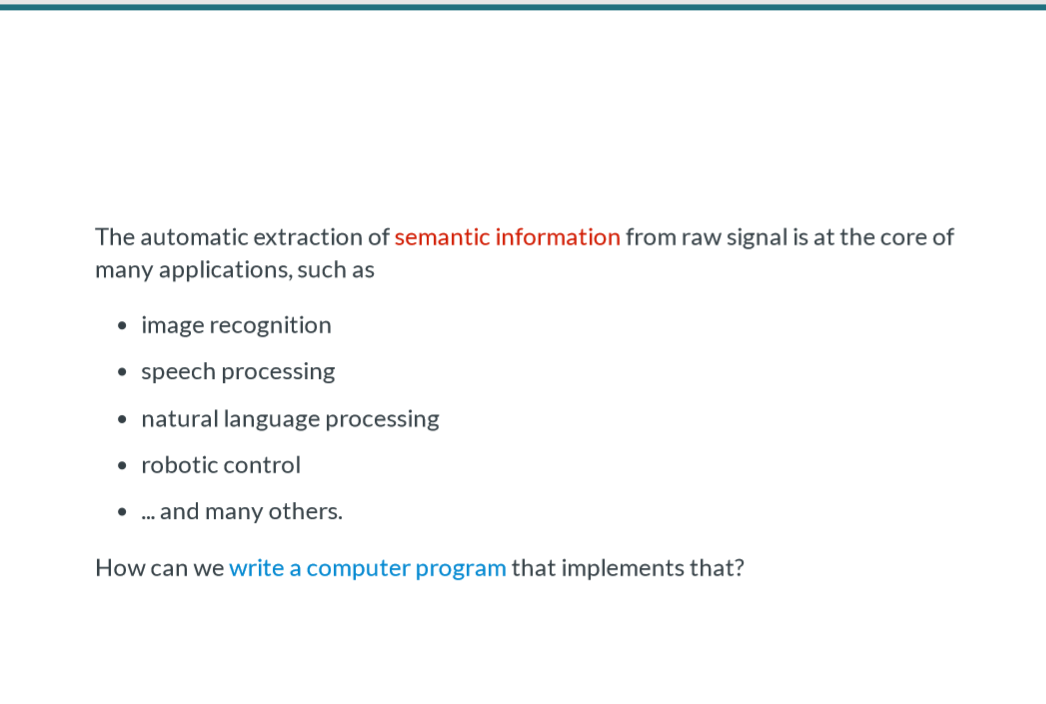 The automatic extraction of semantic information from raw signal is at the core of many applications, such as

- image recognition
- speech processing
- natural language processing
- robotic control
- ... and many others.

How can we write a computer program that implements that?